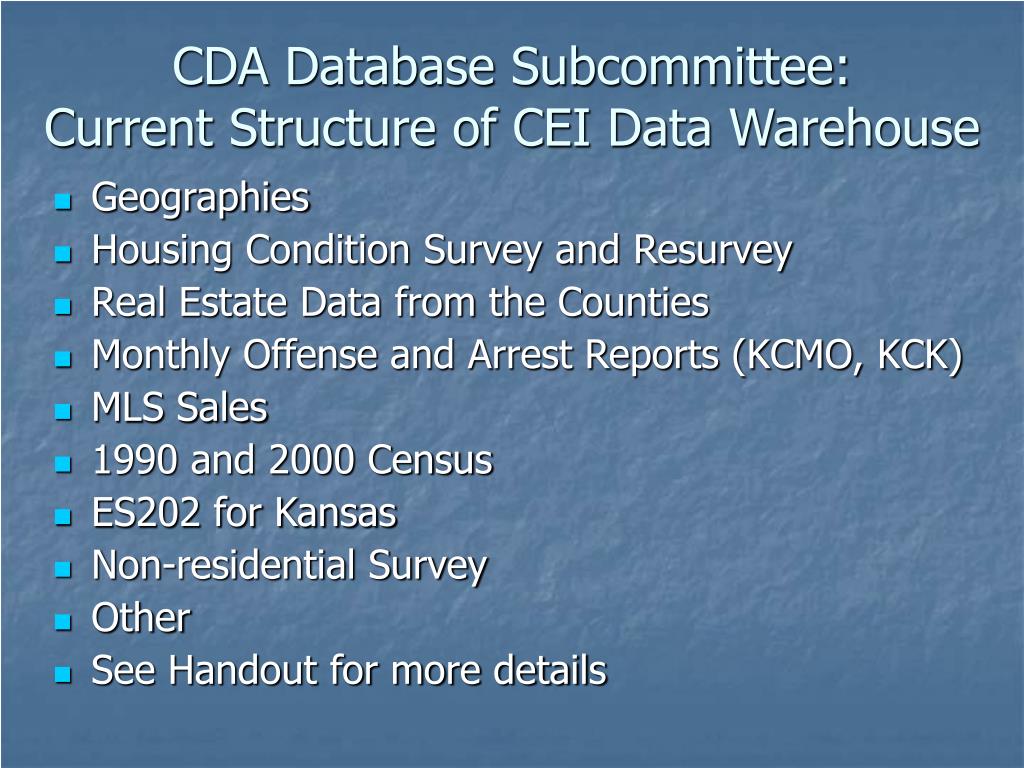 CDA Database Subcommittee:
Current Structure of CEI Data Warehouse

- Geographies
- Housing Condition Survey and Resurvey
- Real Estate Data from the Counties
- Monthly Offense and Arrest Reports (KCMO, KCK)
- MLS Sales
- 1990 and 2000 Census
- ES202 for Kansas
- Non-residential Survey
- Other
- See Handout for more details